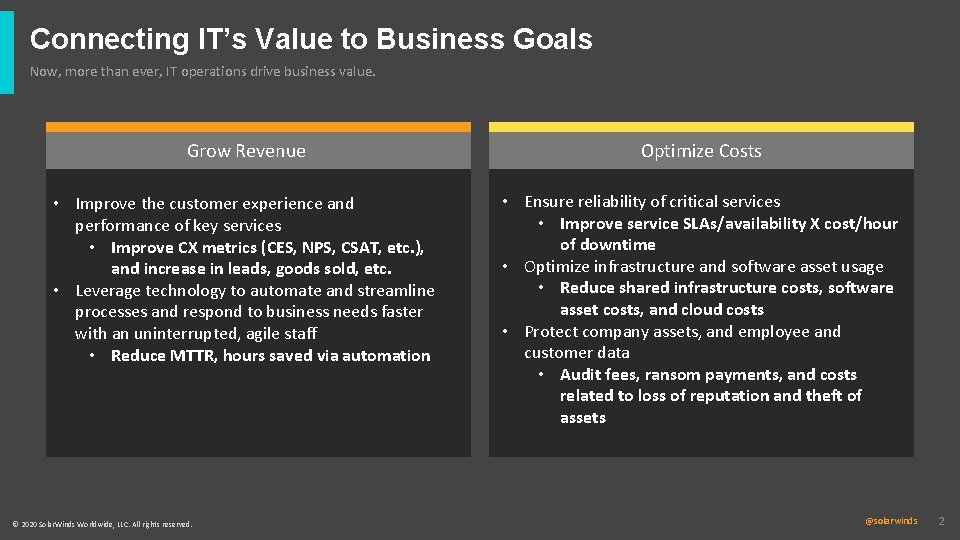 Connecting IT's Value to Business Goals

Now, more than ever, IT operations drive business value.

Grow Revenue

• Improve the customer experience and performance of key services
• Improve CX metrics (CES, NPS, CSAT, etc.), and increase in leads, goods sold, etc.
• Leverage technology to automate and streamline processes and respond to business needs faster with an uninterrupted, agile staff
• Reduce MTTR, hours saved via automation

Optimize Costs

• Ensure reliability of critical services
• Improve service SLAs/availability X cost/hour of downtime
• Optimize infrastructure and software asset usage
• Reduce shared infrastructure costs, software asset costs, and cloud costs
• Protect company assets, and employee and customer data
• Audit fees, ransom payments, and costs related to loss of reputation and theft of assets

© 2020 SolarWinds Worldwide, LLC. All rights reserved.

@solarwinds 2